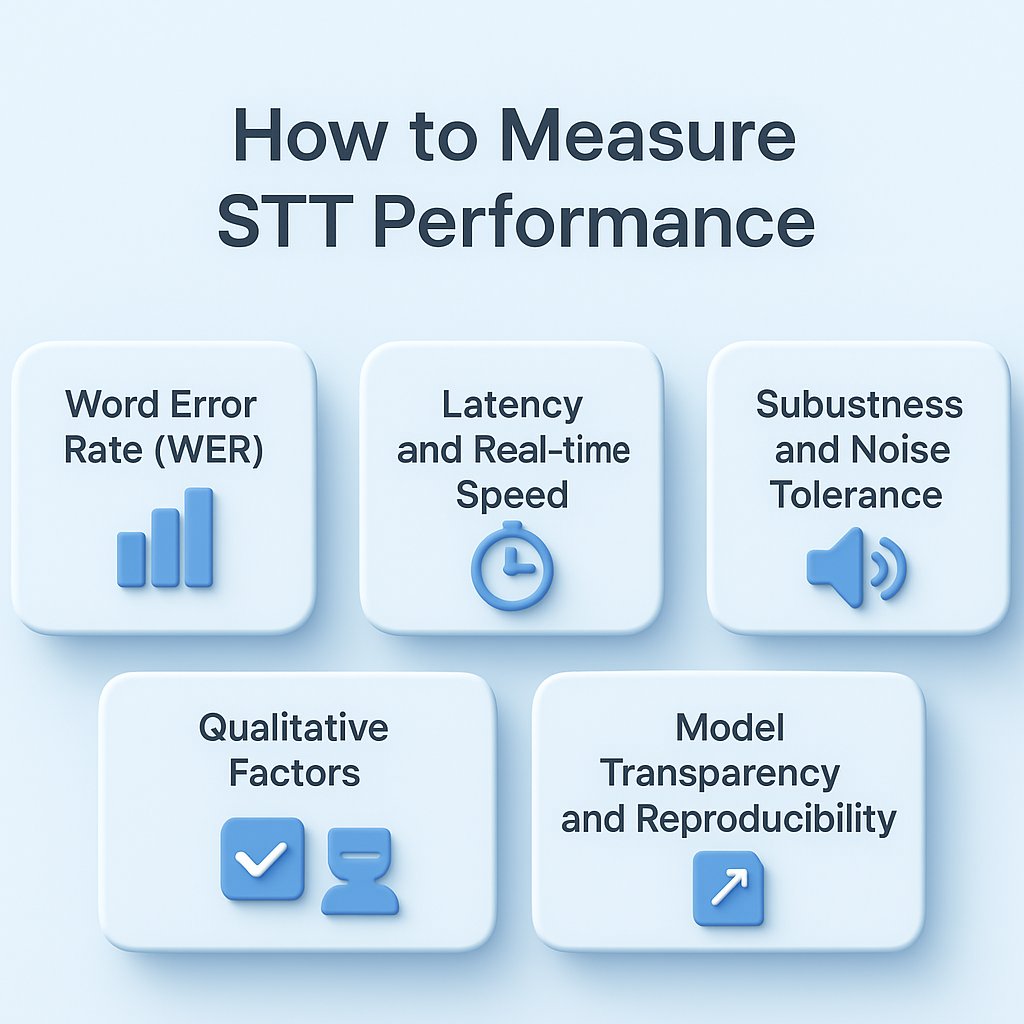 How to Measure STT Performance

Word Error Rate (WER)

Latency and Real-time Speed

Subustness and Noise Tolerance

Qualitative Factors

Model Transparency and Reproducibility